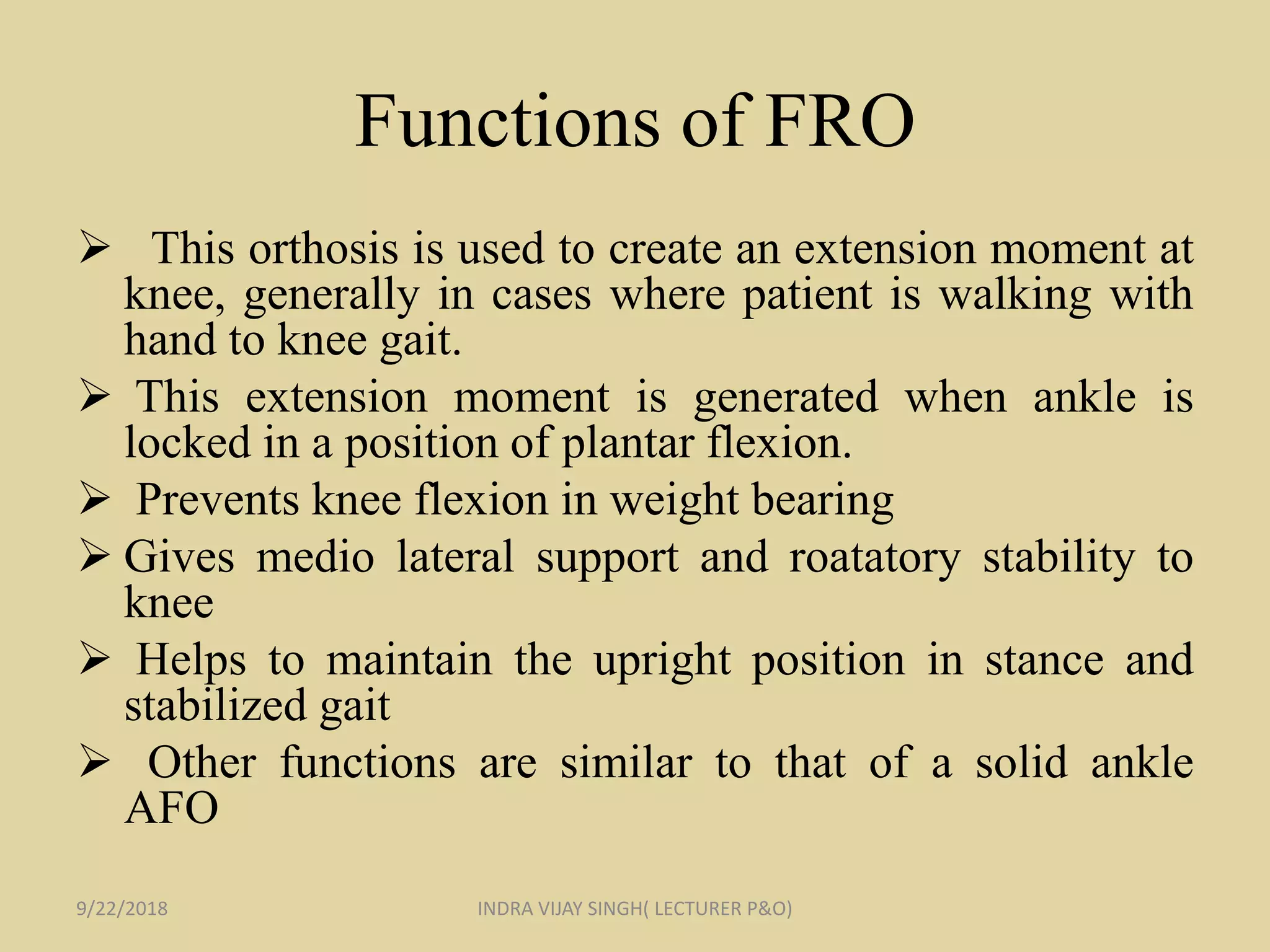 Functions of FRO

➢ This orthosis is used to create an extension moment at knee, generally in cases where patient is walking with hand to knee gait.

➢ This extension moment is generated when ankle is locked in a position of plantar flexion.

➢ Prevents knee flexion in weight bearing

➢ Gives medio lateral support and roatatory stability to knee

➢ Helps to maintain the upright position in stance and stabilized gait

➢ Other functions are similar to that of a solid ankle AFO

9/22/2018

INDRA VIJAY SINGH( LECTURER P&O)